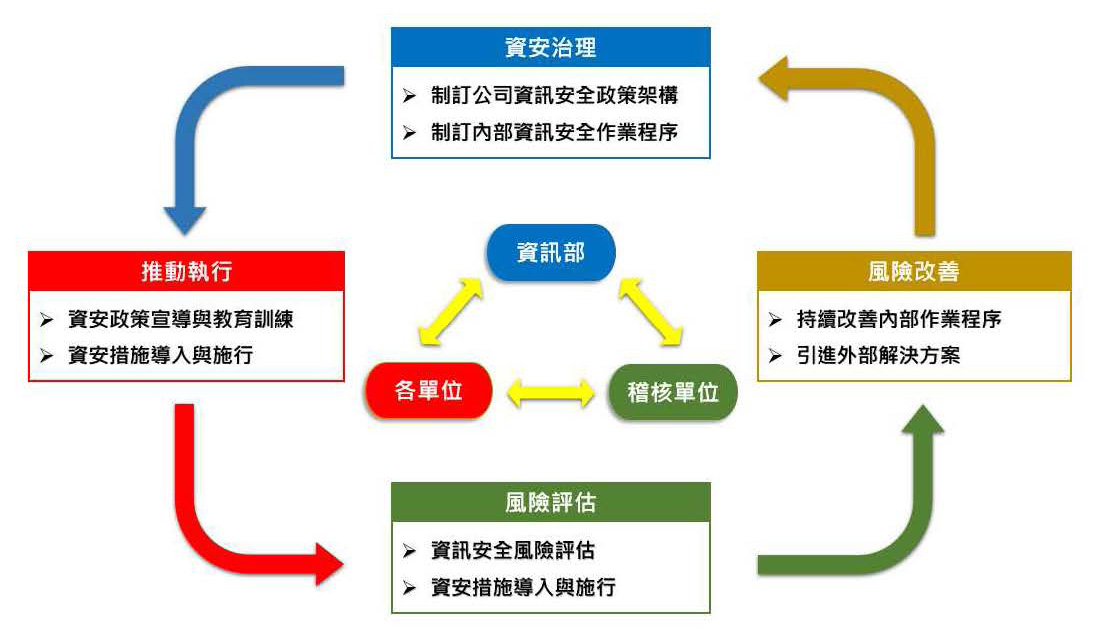 資安治理

➢ 制訂公司資訊安全政策架構
➢ 制訂內部資訊安全作業程序

推動執行

➢ 資安政策宣導與教育訓練
➢ 資安措施導入與施行

資訊部

各單位

稽核單位

風險改善

➢ 持續改善內部作業程序
➢ 引進外部解決方案

風險評估

➢ 資訊安全風險評估
➢ 資安措施導入與施行